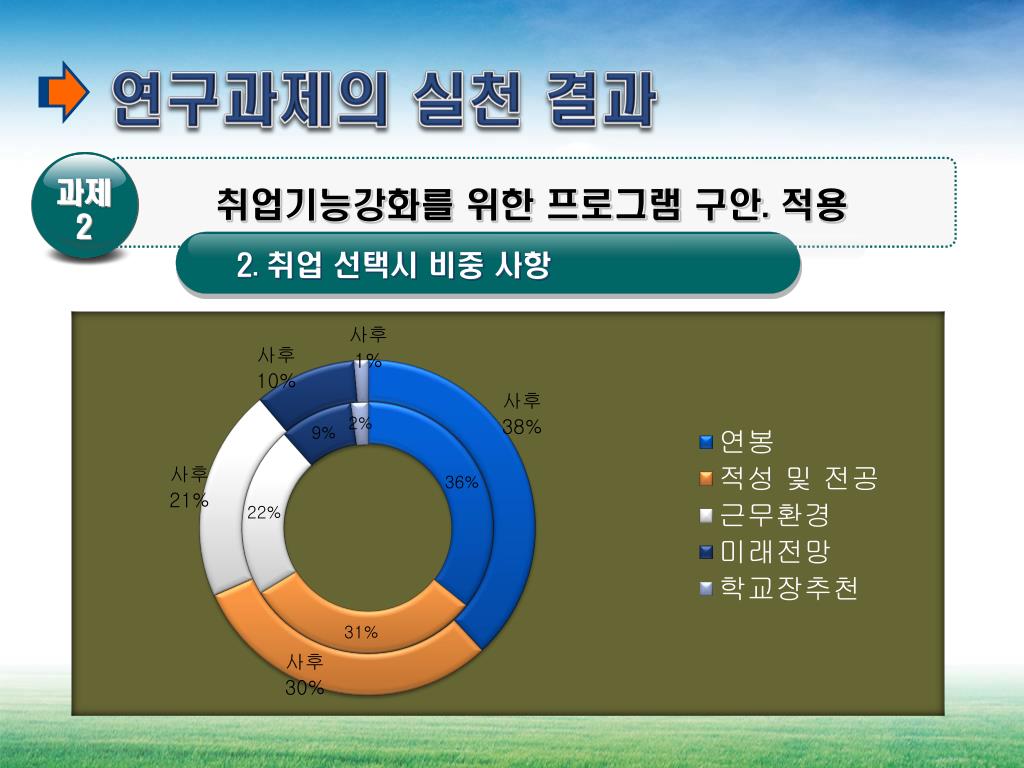 연구과제의 실천 결과

과제 2

취업기능강화를 위한 프로그램 구안. 적용

2. 취업 선택시 비중 사항

사후 1%

사후 10%

사후 38%

9%

2%

36%

사후 21%

22%

31%

사후 30%

연봉
적성 및 전공
근무환경
미래전망
학교장추천